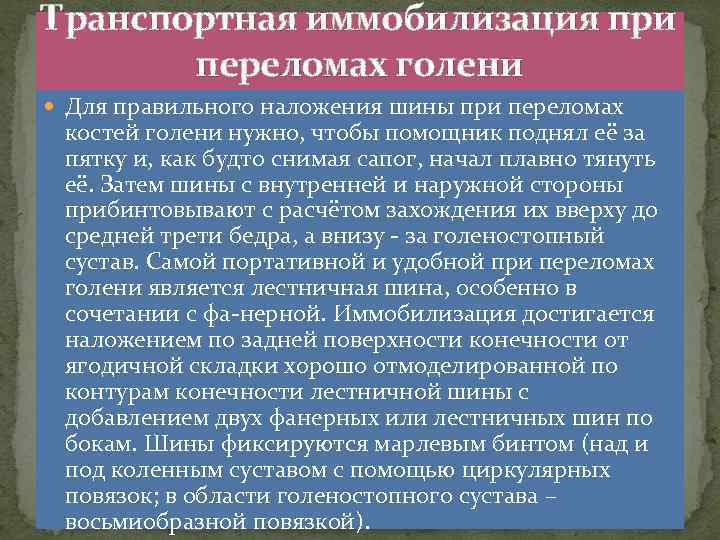 Транспортная иммобилизация при переломах голени

Для правильного наложения шины при переломах костей голени нужно, чтобы помощник поднял её за пятку и, как будто снимая сапог, начал плавно тянуть её. Затем шины с внутренней и наружной стороны прибинтовывают с расчётом захождения их вверху до средней трети бедра, а внизу - за голеностопный сустав. Самой портативной и удобной при переломах голени является лестничная шина, особенно в сочетании с фа-нерной. Иммобилизация достигается наложением по задней поверхности конечности от ягодичной складки хорошо отмоделированной по контурам конечности лестничной шины с добавлением двух фанерных или лестничных шин по бокам. Шины фиксируются марлевым бинтом (над и под коленным суставом с помощью циркулярных повязок; в области голеностопного сустава – восьмиобразной повязкой).